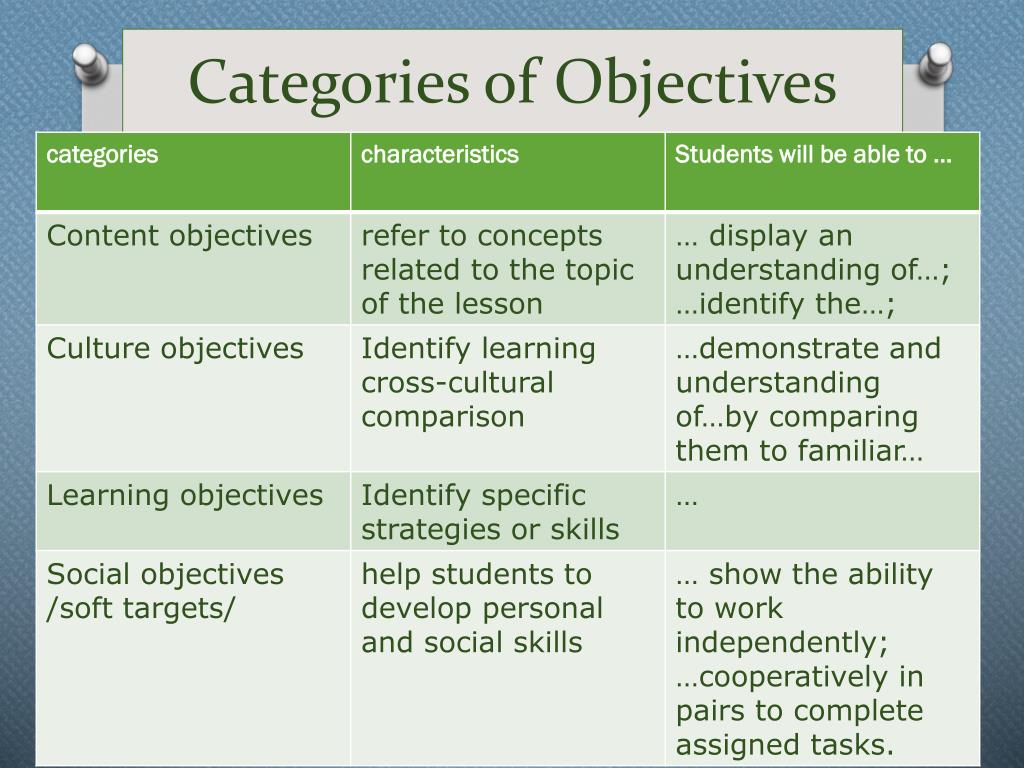 Categories of Objectives

| categories | characteristics | Students will be able to … |
|---|---|---|
| Content objectives | refer to concepts related to the topic of the lesson | … display an understanding of…; …identify the…; |
| Culture objectives | Identify learning cross-cultural comparison | …demonstrate and understanding of…by comparing them to familiar… |
| Learning objectives | Identify specific strategies or skills | … |
| Social objectives /soft targets/ | help students to develop personal and social skills | … show the ability to work independently; …cooperatively in pairs to complete assigned tasks. |